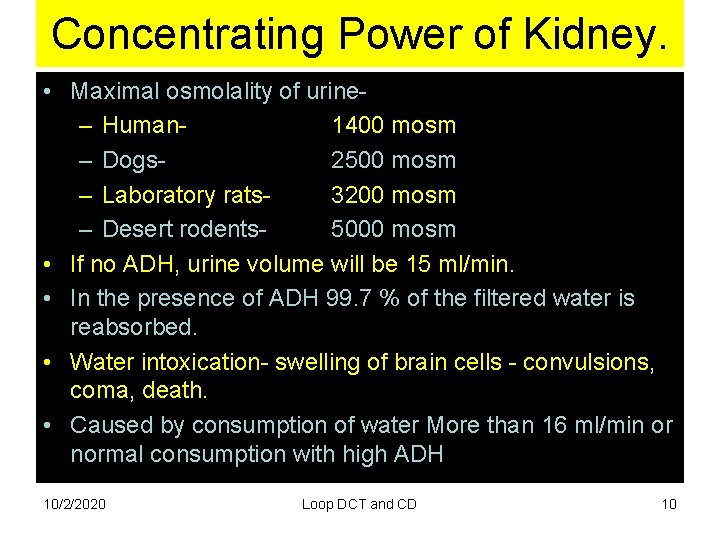 Concentrating Power of Kidney.

• Maximal osmolality of urine-
– Human- 1400 mosm
– Dogs- 2500 mosm
– Laboratory rats- 3200 mosm
– Desert rodents- 5000 mosm
• If no ADH, urine volume will be 15 ml/min.
• In the presence of ADH 99.7 % of the filtered water is reabsorbed.
• Water intoxication- swelling of brain cells - convulsions, coma, death.
• Caused by consumption of water More than 16 ml/min or normal consumption with high ADH

10/2/2020 Loop DCT and CD 10